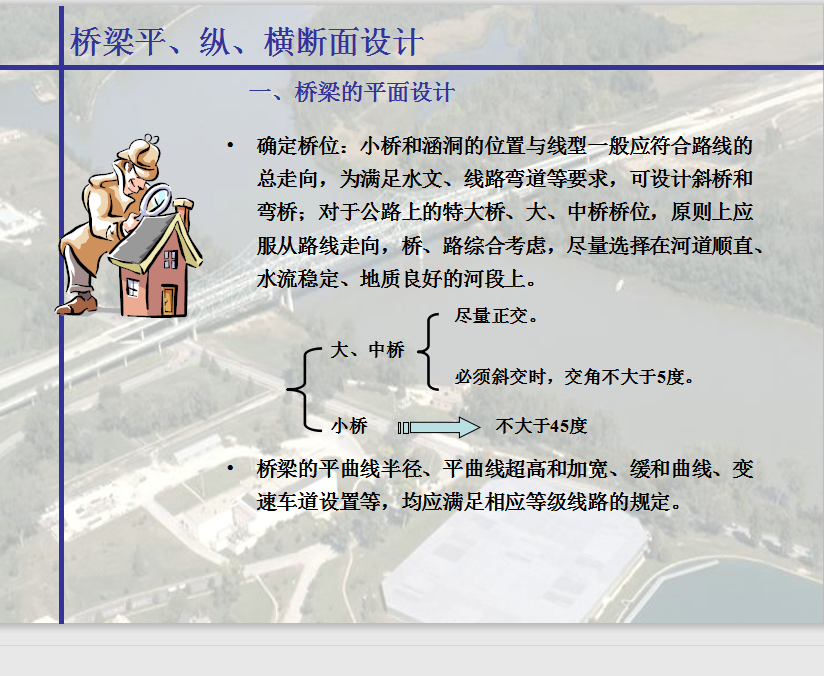 桥梁平、纵、横断面设计

一、桥梁的平面设计

• 确定桥位：小桥和涵洞的位置与线型一般应符合路线的总走向，为满足水文、线路弯道等要求，可设计斜桥和弯桥；对于公路上的特大桥、大、中桥桥位，原则上应服从路线走向，桥、路综合考虑，尽量选择在河道顺直、水流稳定、地质良好的河段上。

大、中桥

尽量正交。

必须斜交时，交角不大于5度。

小桥

不大于45度

• 桥梁的平曲线半径、平曲线超高和加宽、缓和曲线、变速车道设置等，均应满足相应等级线路的规定。